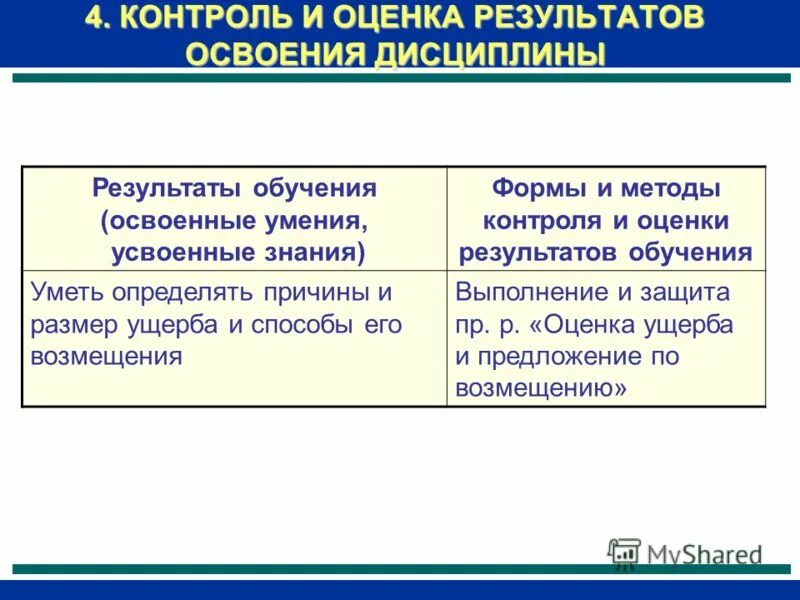 4. КОНТРОЛЬ И ОЦЕНКА РЕЗУЛЬТАТОВ ОСВОЕНИЯ ДИСЦИПЛИНЫ

| Результаты обучения (освоенные умения, усвоенные знания) | Формы и методы контроля и оценки результатов обучения |
|---|---|
| Уметь определять причины и размер ущерба и способы его возмещения | Выполнение и защита пр. р. «Оценка ущерба и предложение по возмещению» |

MyShared